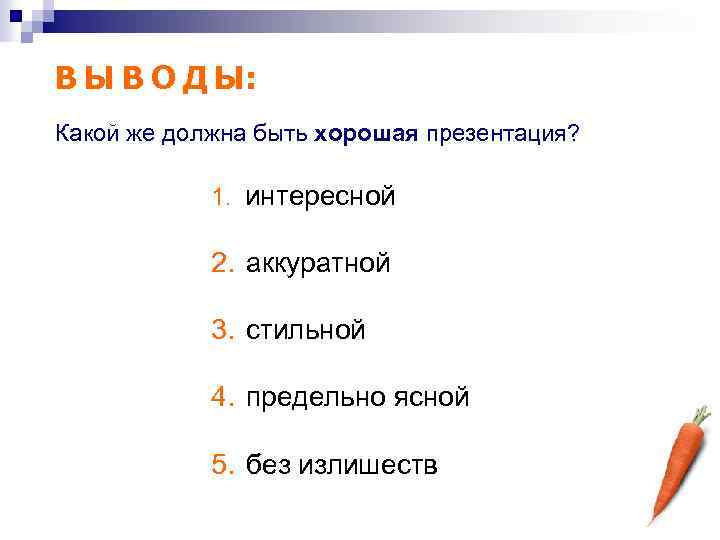 ВЫВОДЫ:

Какой же должна быть хорошая презентация?

1. интересной

2. аккуратной

3. стильной

4. предельно ясной

5. без излишеств